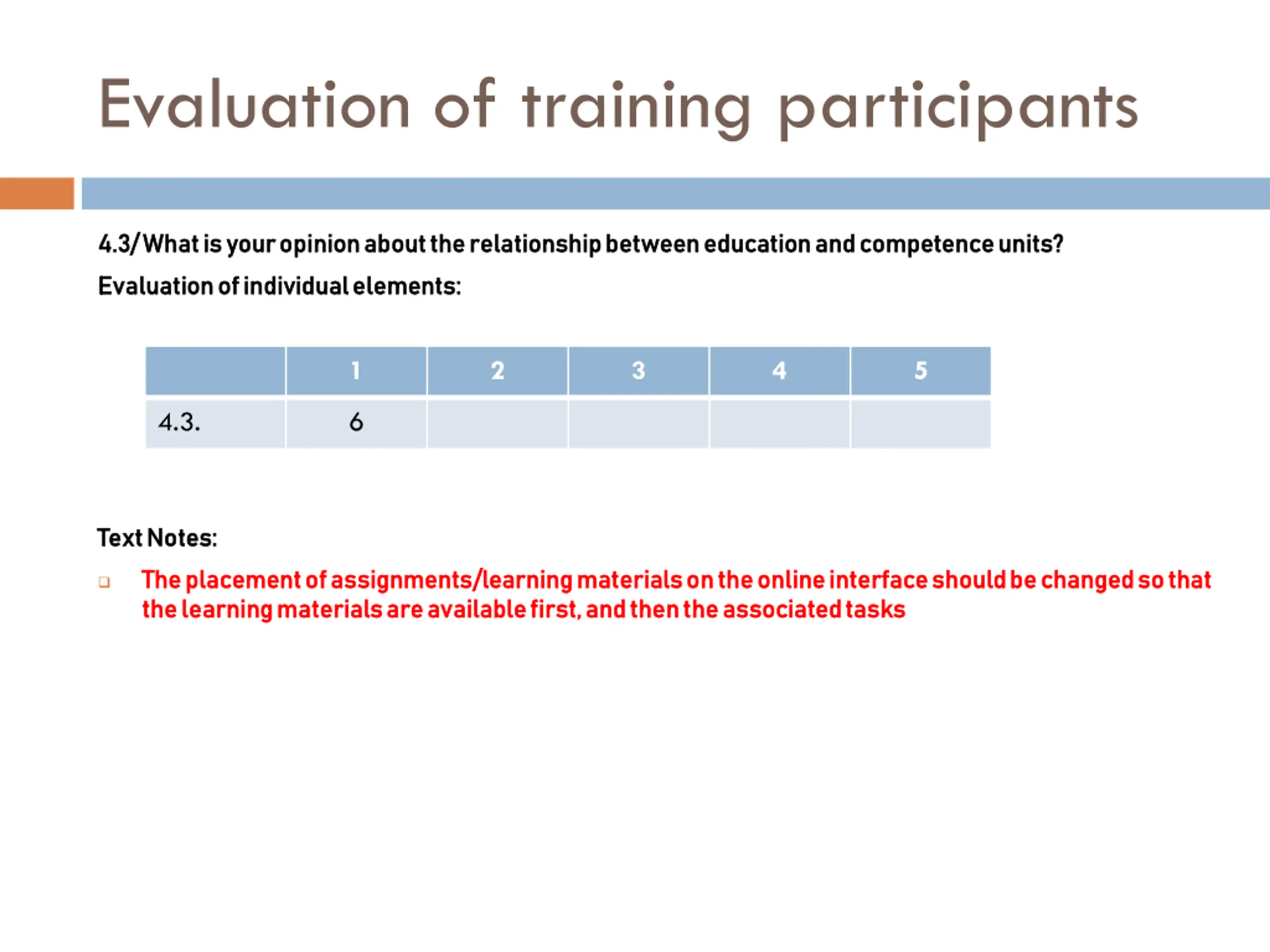 Evaluation of training participants

4.3/What is your opinion about the relationship between education and competence units?

Evaluation of individual elements:

|  | 1 | 2 | 3 | 4 | 5 |
|---|---|---|---|---|---|
| 4.3. | 6 |  |  |  |  |

Text Notes:

The placement of assignments/learning materials on the online interface should be changed so that the learning materials are available first, and then the associated tasks